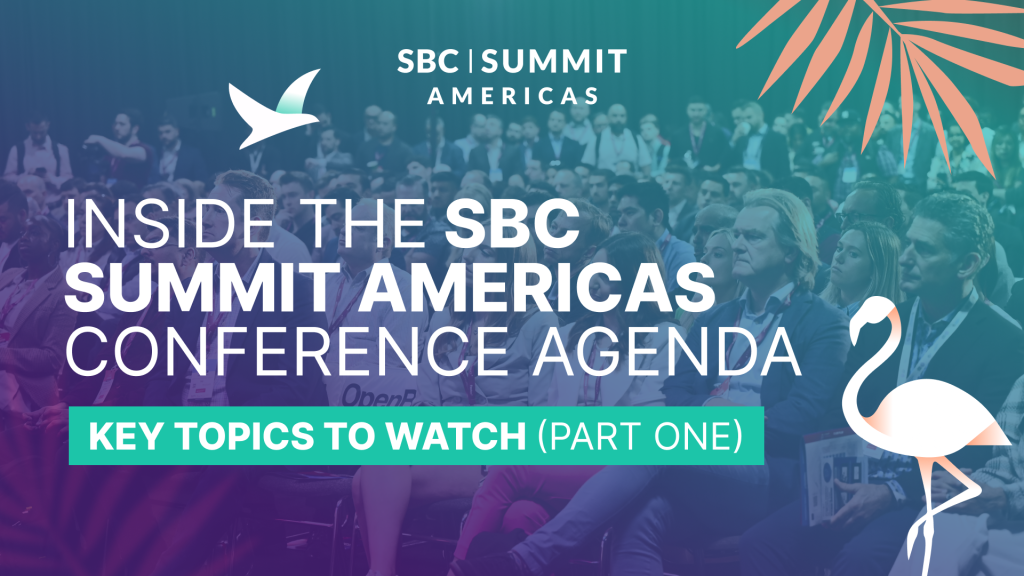 SBC | SUMMIT
AMERICAS

INSIDE THE SBC SUMMIT AMERICAS CONFERENCE AGENDA

KEY TOPICS TO WATCH (PART ONE)